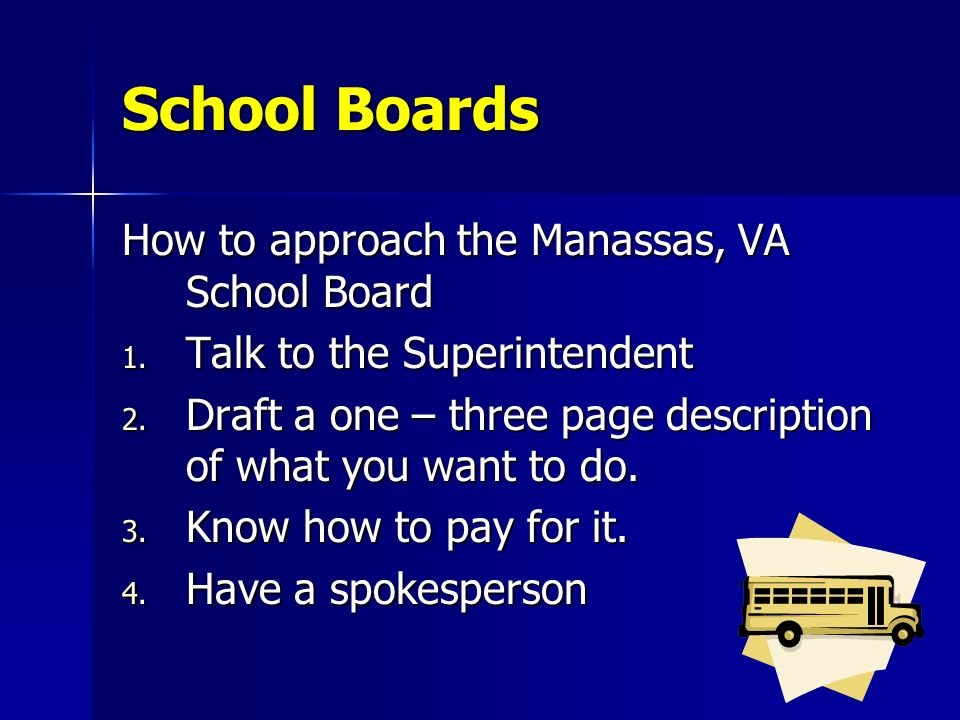 School Boards

How to approach the Manassas, VA School Board

1. Talk to the Superintendent
2. Draft a one – three page description of what you want to do.
3. Know how to pay for it.
4. Have a spokesperson